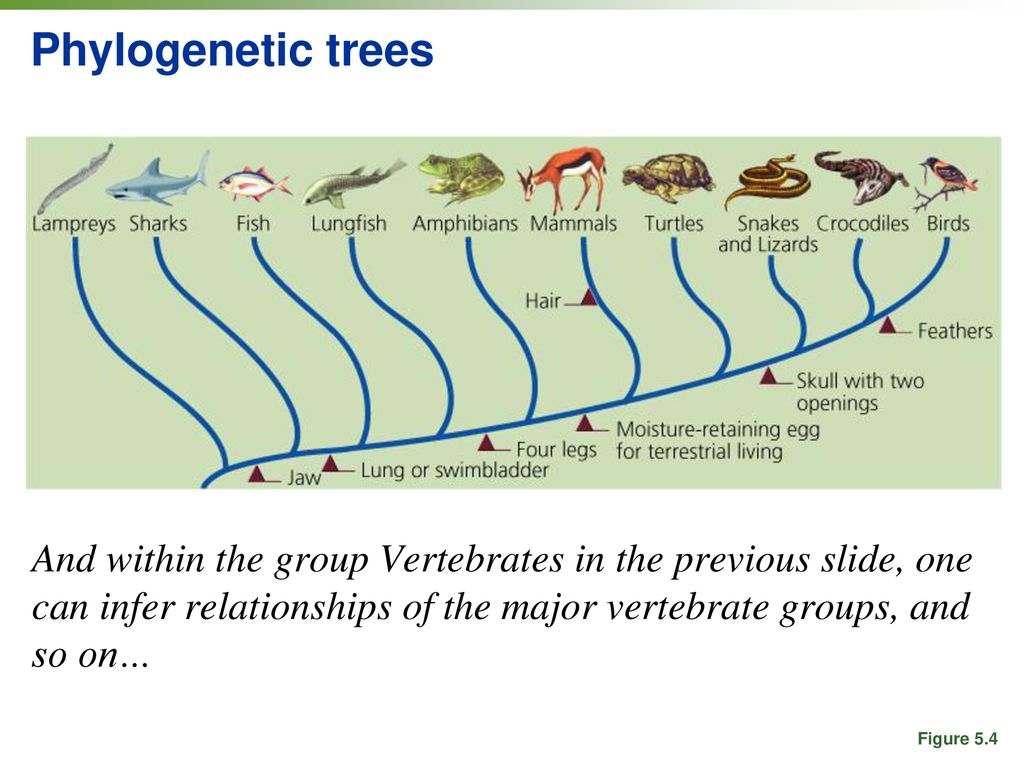 Phylogenetic trees

Lampreys Sharks Fish Lungfish Amphibians Mammals Turtles Snakes and Lizards Crocodiles Birds

Hair

Feathers

Skull with two openings

Moisture-retaining egg for terrestrial living

Four legs

Lung or swimbladder

Jaw

And within the group Vertebrates in the previous slide, one can infer relationships of the major vertebrate groups, and so on…

Figure 5.4